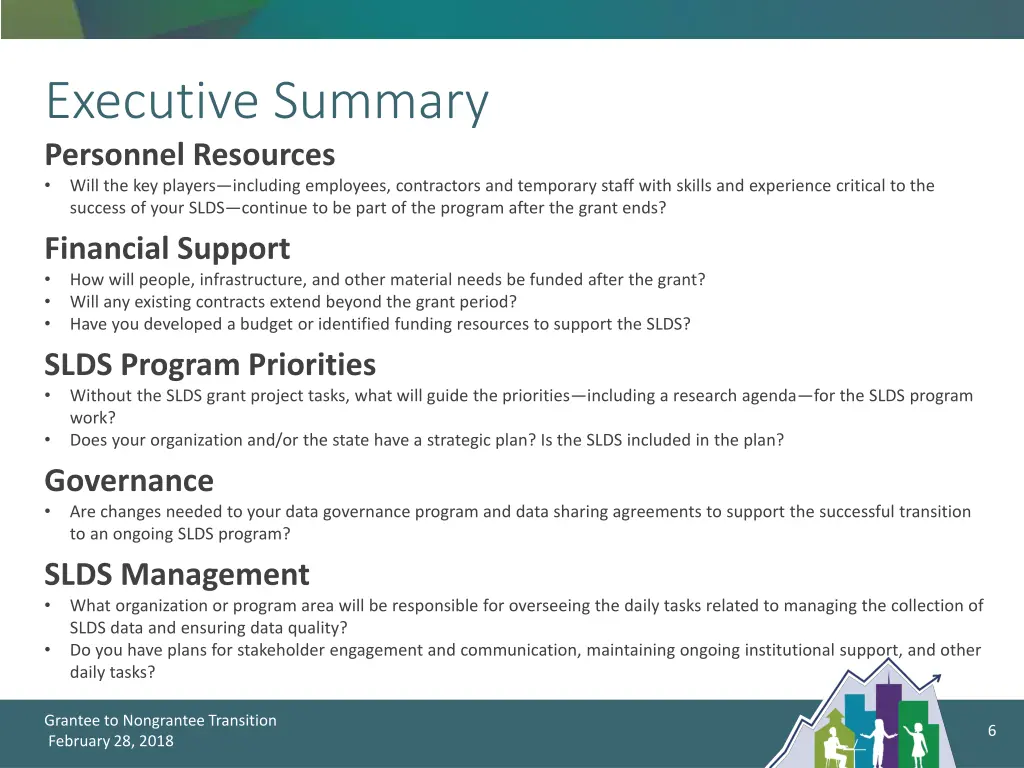 Executive Summary

Personnel Resources

• Will the key players—including employees, contractors and temporary staff with skills and experience critical to the success of your SLDS—continue to be part of the program after the grant ends?

Financial Support

• How will people, infrastructure, and other material needs be funded after the grant?
• Will any existing contracts extend beyond the grant period?
• Have you developed a budget or identified funding resources to support the SLDS?

SLDS Program Priorities

• Without the SLDS grant project tasks, what will guide the priorities—including a research agenda—for the SLDS program work?
• Does your organization and/or the state have a strategic plan? Is the SLDS included in the plan?

Governance

• Are changes needed to your data governance program and data sharing agreements to support the successful transition to an ongoing SLDS program?

SLDS Management

• What organization or program area will be responsible for overseeing the daily tasks related to managing the collection of SLDS data and ensuring data quality?
• Do you have plans for stakeholder engagement and communication, maintaining ongoing institutional support, and other daily tasks?

Grantee to Nongrantee Transition
February 28, 2018

6